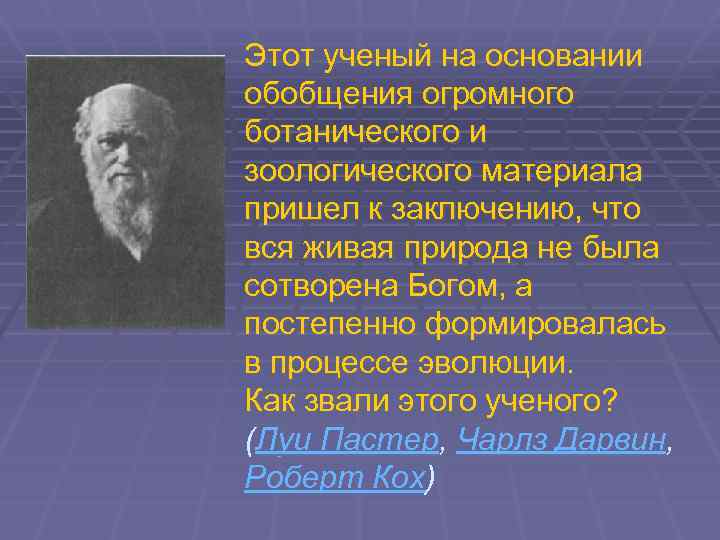 Этот ученый на основании обобщения огромного ботанического и зоологического материала пришел к заключению, что вся живая природа не была сотворена Богом, а постепенно формировалась в процессе эволюции.
Как звали этого ученого?
(Луи Пастер, Чарлз Дарвин, Роберт Кох)